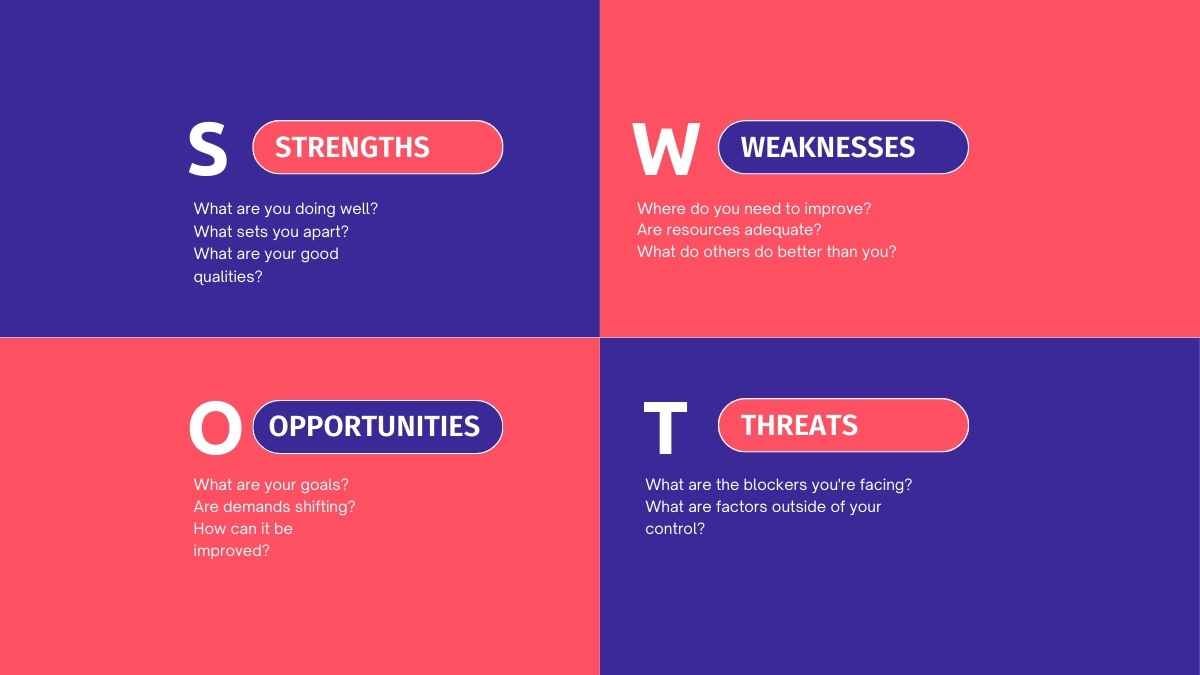 S STRENGTHS

What are you doing well?
What sets you apart?
What are your good qualities?

W WEAKNESSES

Where do you need to improve?
Are resources adequate?
What do others do better than you?

O OPPORTUNITIES

What are your goals?
Are demands shifting?
How can it be improved?

T THREATS

What are the blockers you're facing?
What are factors outside of your control?